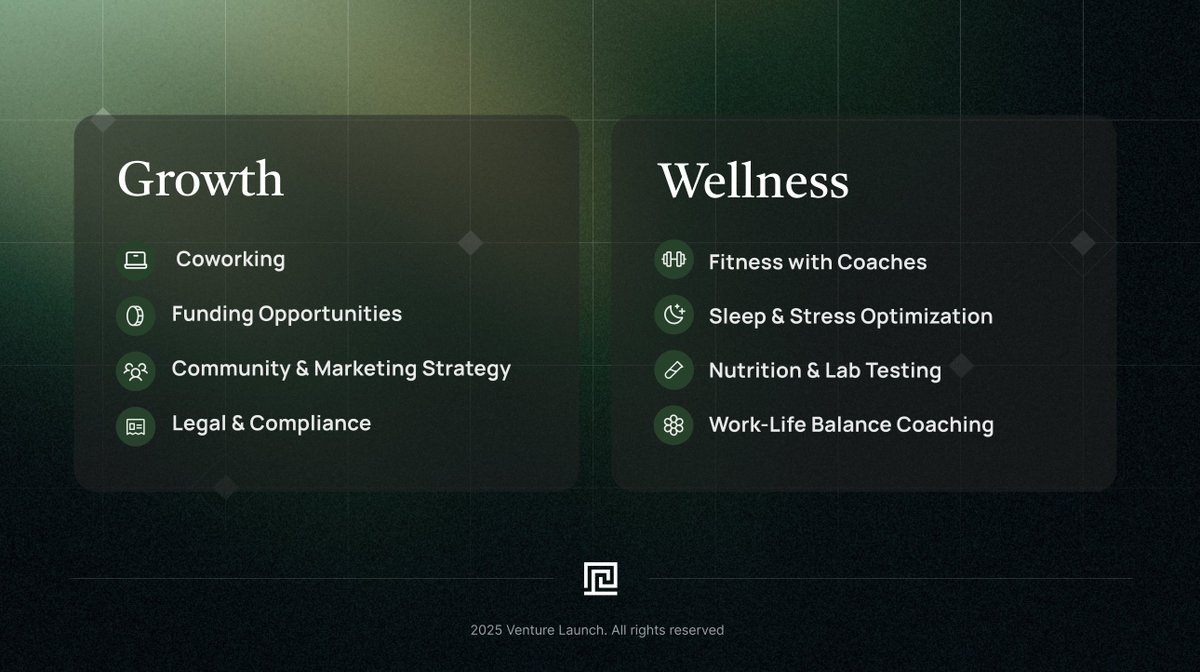 Growth

Coworking

Funding Opportunities

Community & Marketing Strategy

Legal & Compliance

Wellness

Fitness with Coaches

Sleep & Stress Optimization

Nutrition & Lab Testing

Work-Life Balance Coaching

2025 Venture Launch. All rights reserved